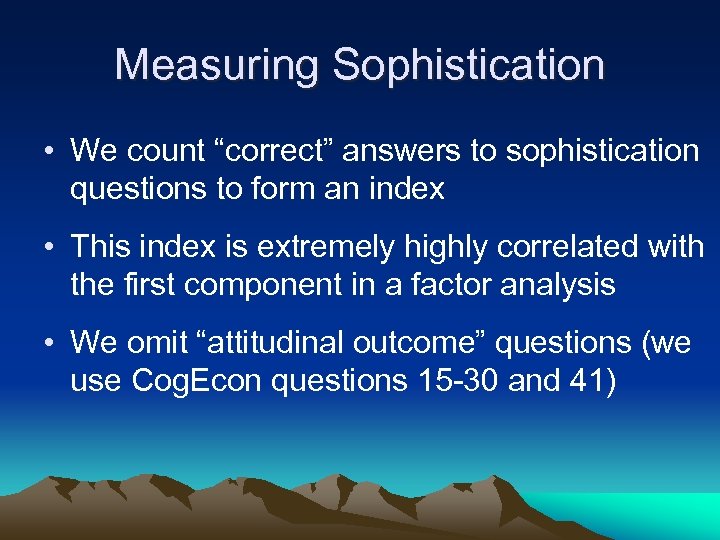 Measuring Sophistication

• We count “correct” answers to sophistication questions to form an index

• This index is extremely highly correlated with the first component in a factor analysis

• We omit “attitudinal outcome” questions (we use CogEcon questions 15-30 and 41)